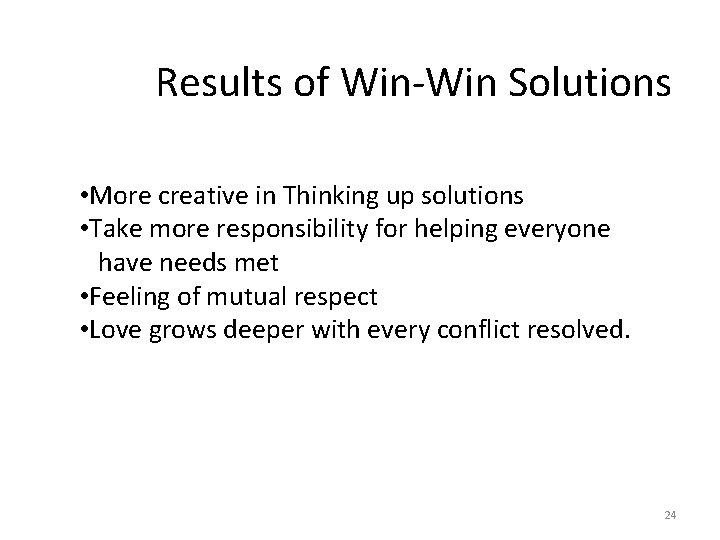 Results of Win-Win Solutions

•More creative in Thinking up solutions
•Take more responsibility for helping everyone have needs met
•Feeling of mutual respect
•Love grows deeper with every conflict resolved.

24